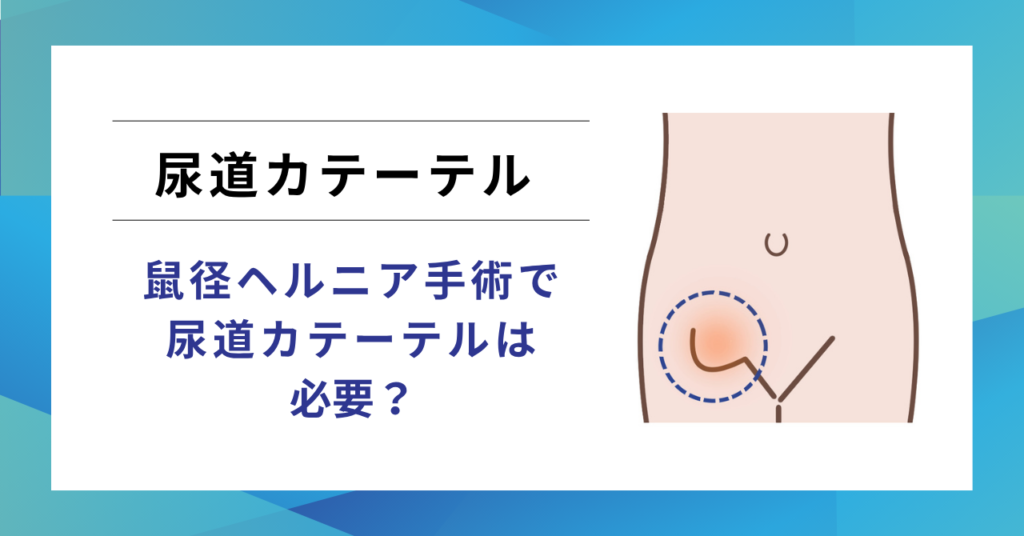 尿道カテーテル

鼠径ヘルニア手術で尿道カテーテルは必要？